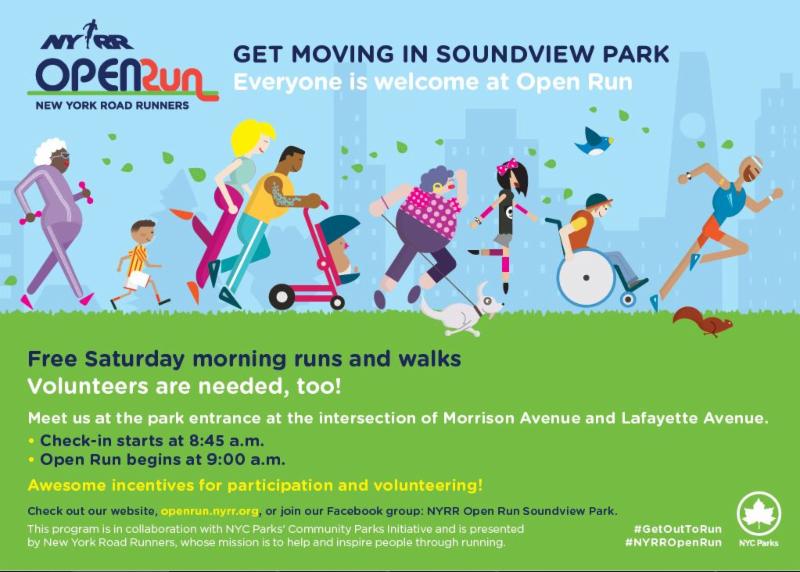 NYRR
OPENRun
NEW YORK ROAD RUNNERS

GET MOVING IN SOUNDVIEW PARK
Everyone is welcome at Open Run

Free Saturday morning runs and walks
Volunteers are needed, too!

Meet us at the park entrance at the intersection of Morrison Avenue and Lafayette Avenue.
• Check-in starts at 8:45 a.m.
• Open Run begins at 9:00 a.m.

Awesome incentives for participation and volunteering!

Check out our website, openrun.nyrr.org, or join our Facebook group: NYRR Open Run Soundview Park.
This program is in collaboration with NYC Parks' Community Parks Initiative and is presented by New York Road Runners, whose mission is to help and inspire people through running.

#GetOutToRun
#NYRROpenRun

NYC Parks